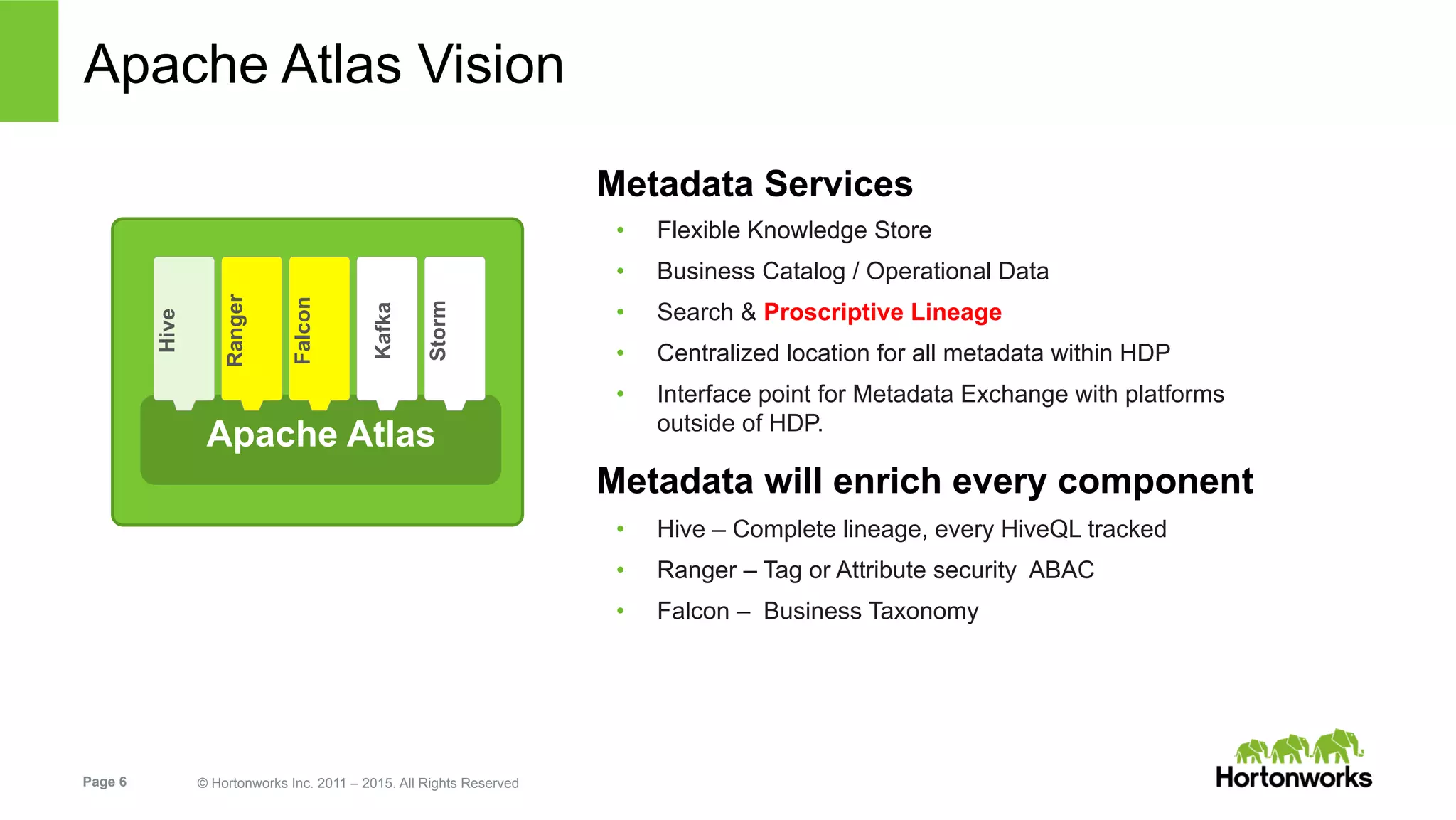 Apache Atlas Vision

Hive
Ranger
Falcon
Kafka
Storm
Apache Atlas

Metadata Services

• Flexible Knowledge Store
• Business Catalog / Operational Data
• Search & Proscriptive Lineage
• Centralized location for all metadata within HDP
• Interface point for Metadata Exchange with platforms outside of HDP.

Metadata will enrich every component

• Hive – Complete lineage, every HiveQL tracked
• Ranger – Tag or Attribute security ABAC
• Falcon – Business Taxonomy

Page 6

© Hortonworks Inc. 2011 – 2015. All Rights Reserved

Hortonworks